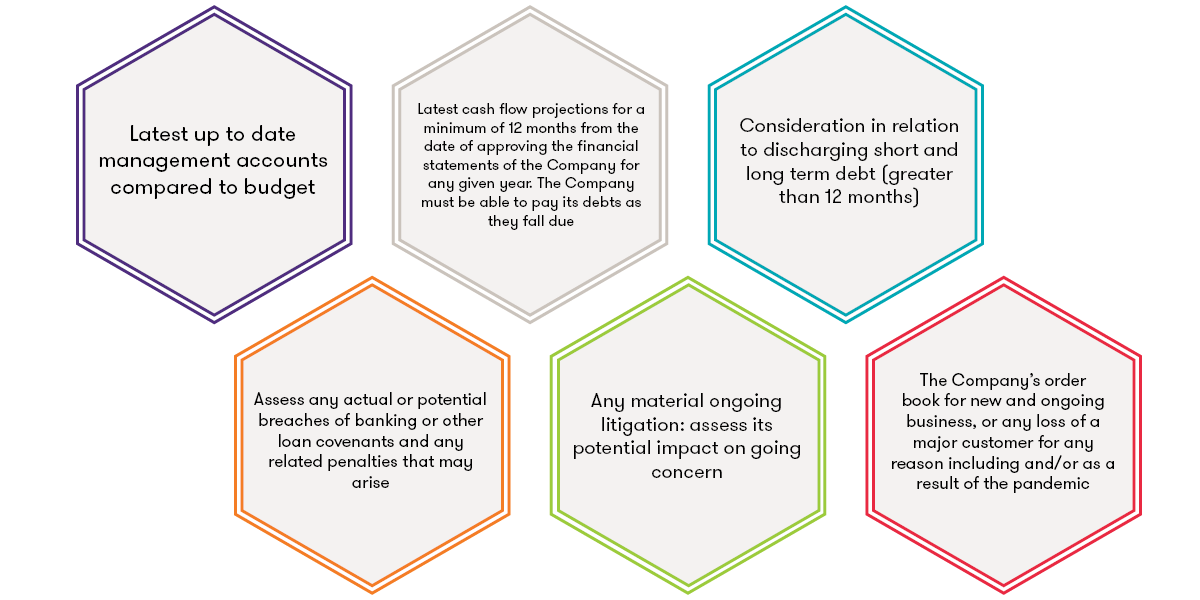 Latest up to date management accounts compared to budget

Latest cash flow projections for a minimum of 12 months from the date of approving the financial statements of the Company for any given year. The Company must be able to pay its debts as they fall due

Consideration in relation to discharging short and long term debt (greater than 12 months)

Assess any actual or potential breaches of banking or other loan covenants and any related penalties that may arise

Any material ongoing litigation: assess its potential impact on going concern

The Company's order book for new and ongoing business, or any loss of a major customer for any reason including and/or as a result of the pandemic